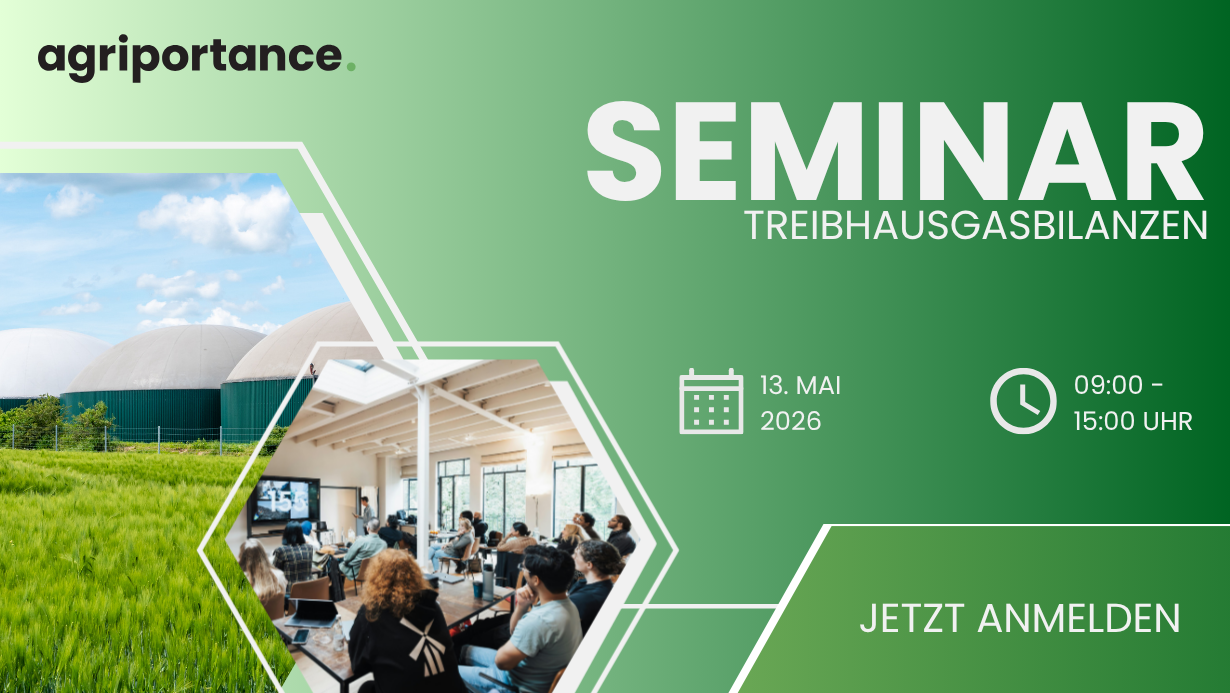 agriportance.

SEMINAR
TREIBHAUSGASBILANZEN

13. MAI 2026

09:00 - 15:00 UHR

JETZT ANMELDEN